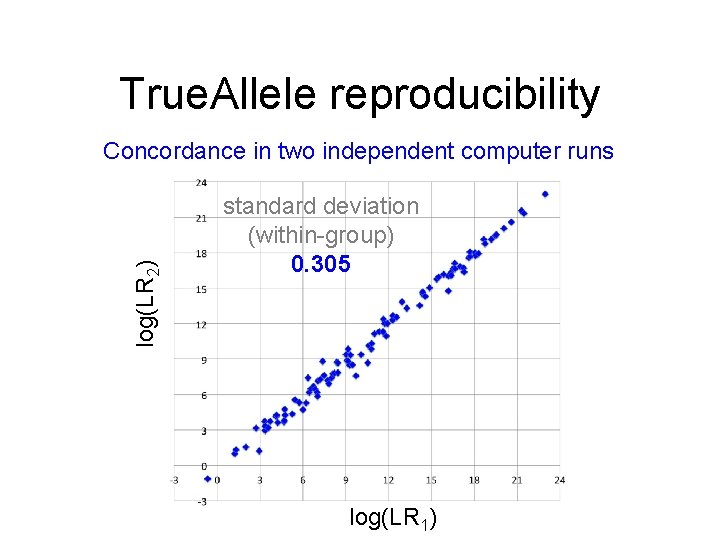 TrueAllele reproducibility

Concordance in two independent computer runs

standard deviation
(within-group)
0.305

$\log(LR_2)$

24
21
18
15
12
9
6
3
0
-3

-3 0 3 6 9 12 15 18 21 24

$\log(LR_1)$